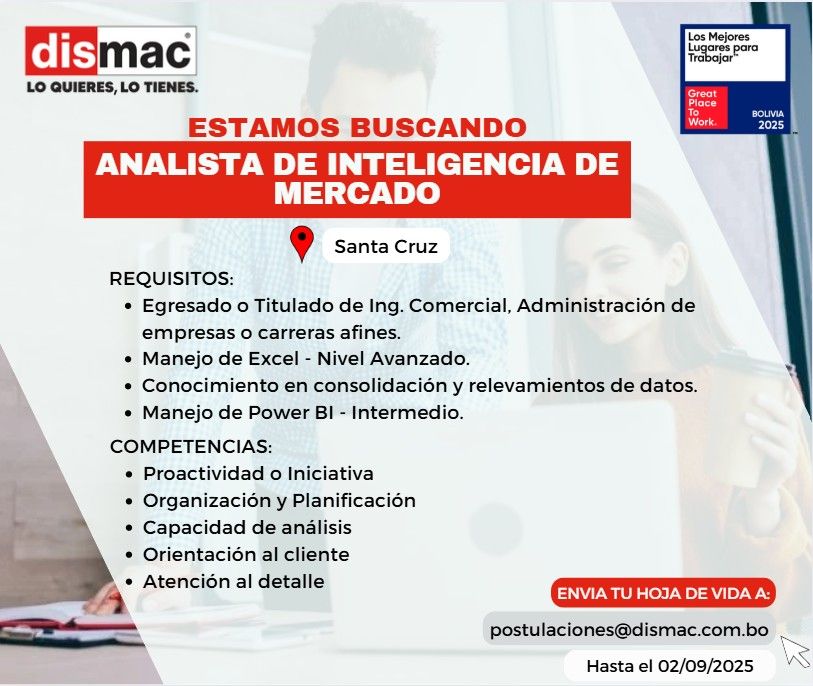 dismac®
LO QUIERES, LO TIENES.

Los Mejores Lugares para Trabajar™
Great Place To Work.
BOLIVIA 2025

ESTAMOS BUSCANDO
ANALISTA DE INTELIGENCIA DE MERCADO

Santa Cruz

REQUISITOS:
• Egresado o Titulado de Ing. Comercial, Administración de empresas o carreras afines.
• Manejo de Excel - Nivel Avanzado.
• Conocimiento en consolidación y relevamientos de datos.
• Manejo de Power BI - Intermedio.

COMPETENCIAS:
• Proactividad o Iniciativa
• Organización y Planificación
• Capacidad de análisis
• Orientación al cliente
• Atención al detalle

ENVIA TU HOJA DE VIDA A:
postulaciones@dismac.com.bo
Hasta el 02/09/2025